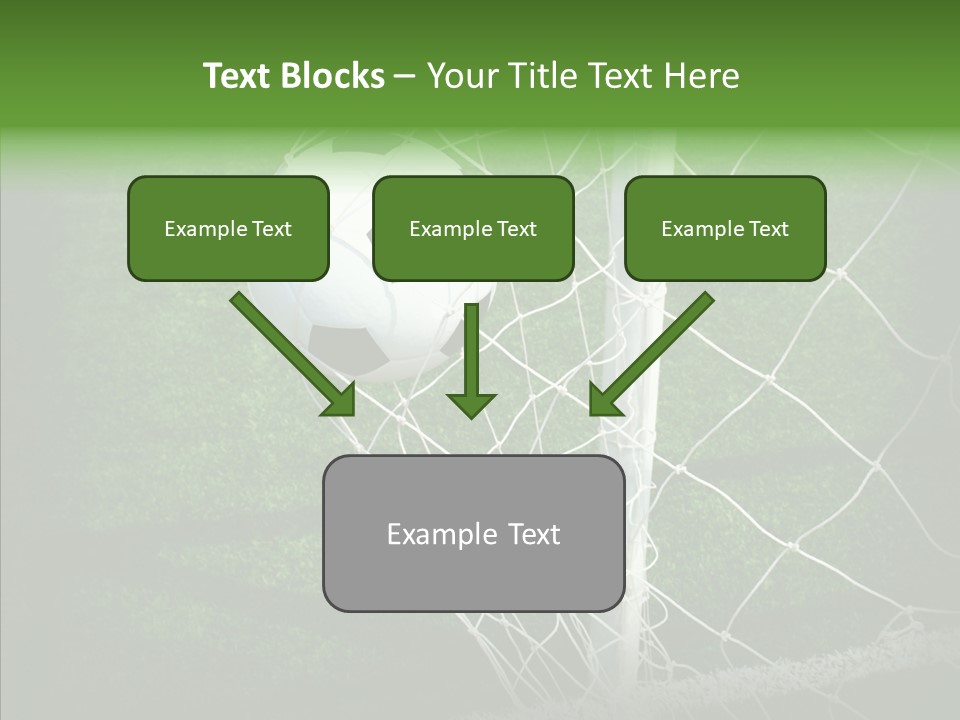 Text Blocks – Your Title Text Here

Example Text

Example Text

Example Text

Example Text